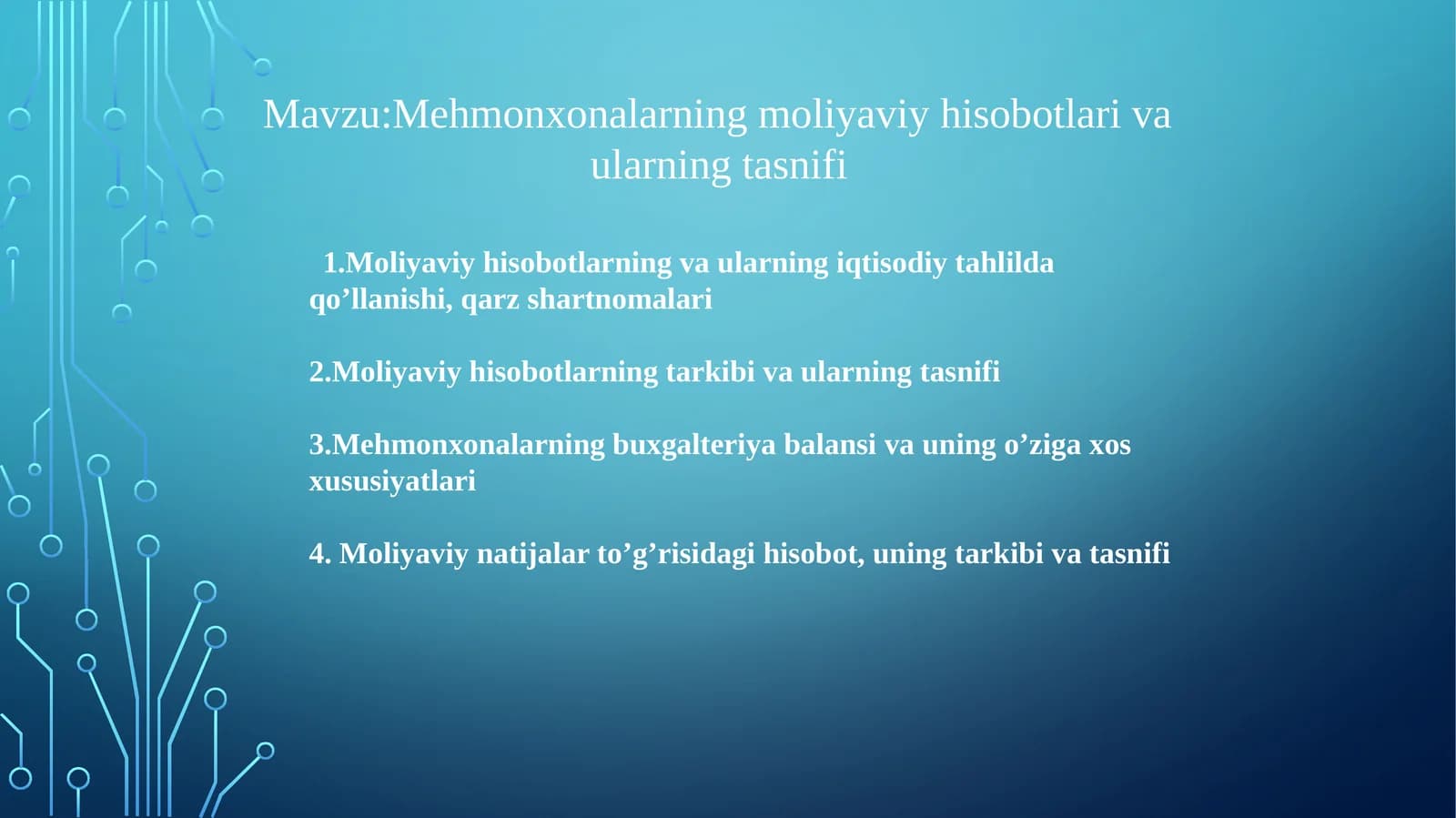 Mavzu:Mehmonxonalarning moliyaviy hisobotlari va ularning tasnifi

1.Moliyaviy hisobotlarning va ularning iqtisodiy tahlilda qo’llanishi, qarz shartnomalari

2.Moliyaviy hisobotlarning tarkibi va ularning tasnifi

3.Mehmonxonalarning buxgalteriya balansi va uning o’ziga xos xususiyatlari

4. Moliyaviy natijalar to’g’risidagi hisobot, uning tarkibi va tasnifi